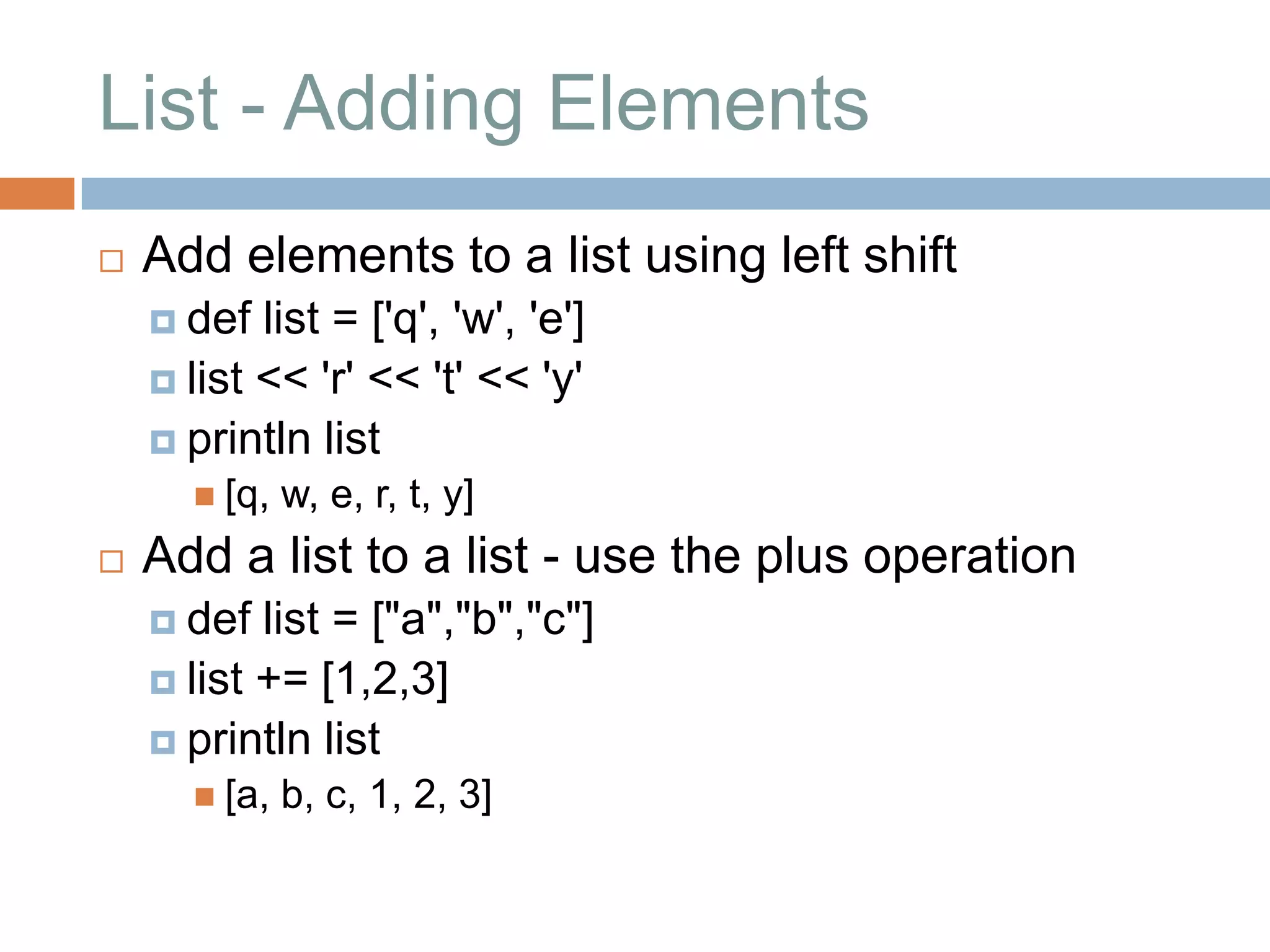 List - Adding Elements

Add elements to a list using left shift
def list = ['q', 'w', 'e']
list << 'r' << 't' << 'y'
println list
[q, w, e, r, t, y]

Add a list to a list - use the plus operation
def list = ["a","b","c"]
list += [1,2,3]
println list
[a, b, c, 1, 2, 3]